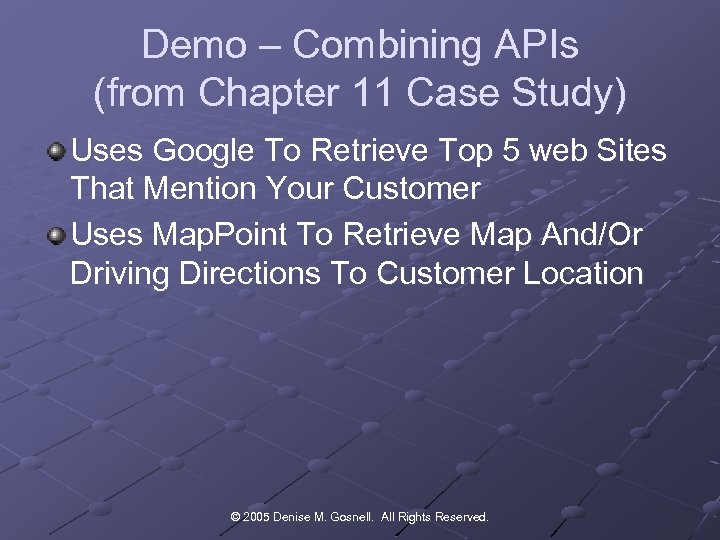 Demo – Combining APIs (from Chapter 11 Case Study)

Uses Google To Retrieve Top 5 web Sites That Mention Your Customer

Uses MapPoint To Retrieve Map And/Or Driving Directions To Customer Location

© 2005 Denise M. Gosnell. All Rights Reserved.